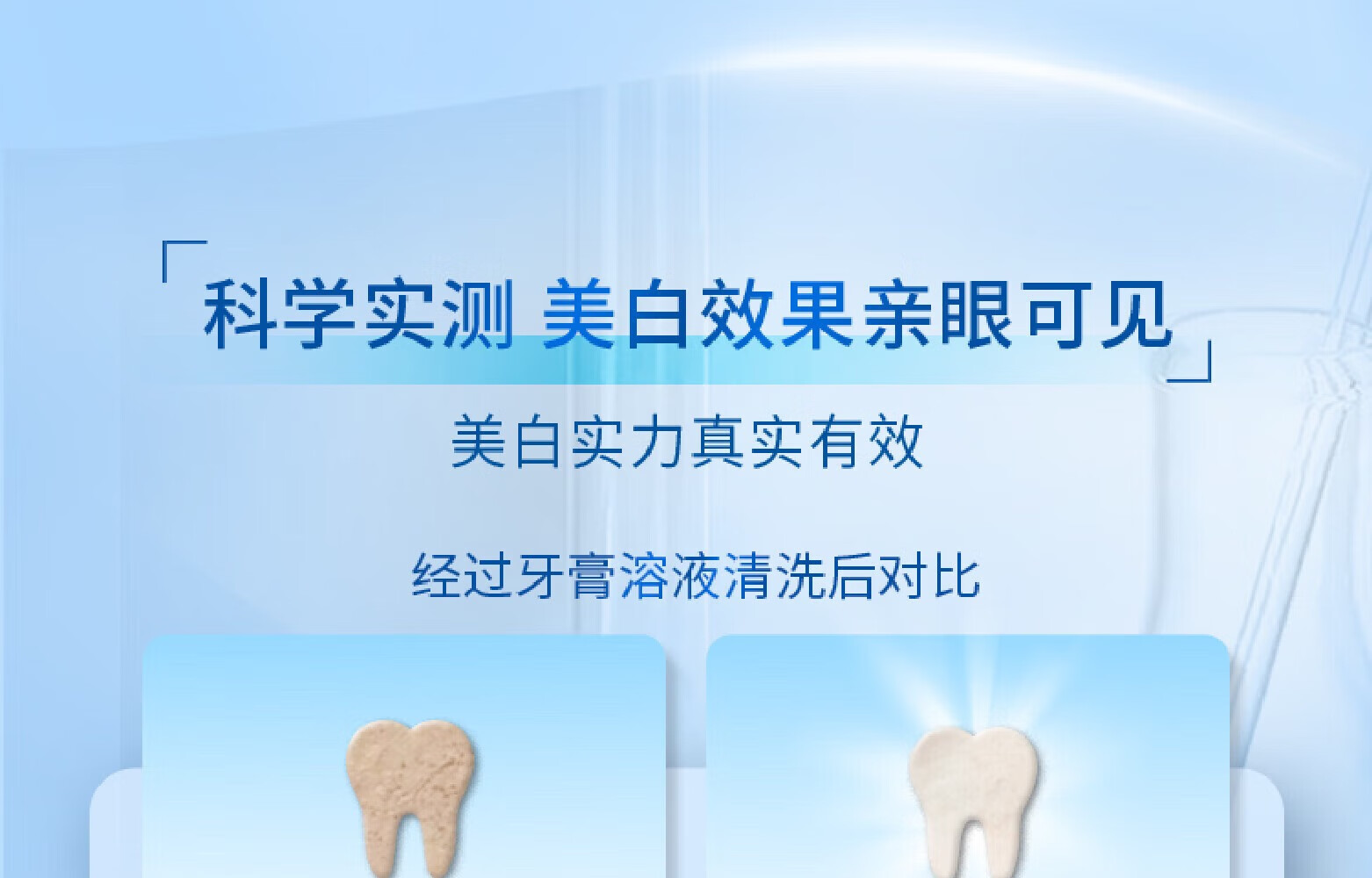 「科学实测 美白效果亲眼可见」

美白实力真实有效

经过牙膏溶液清洗后对比